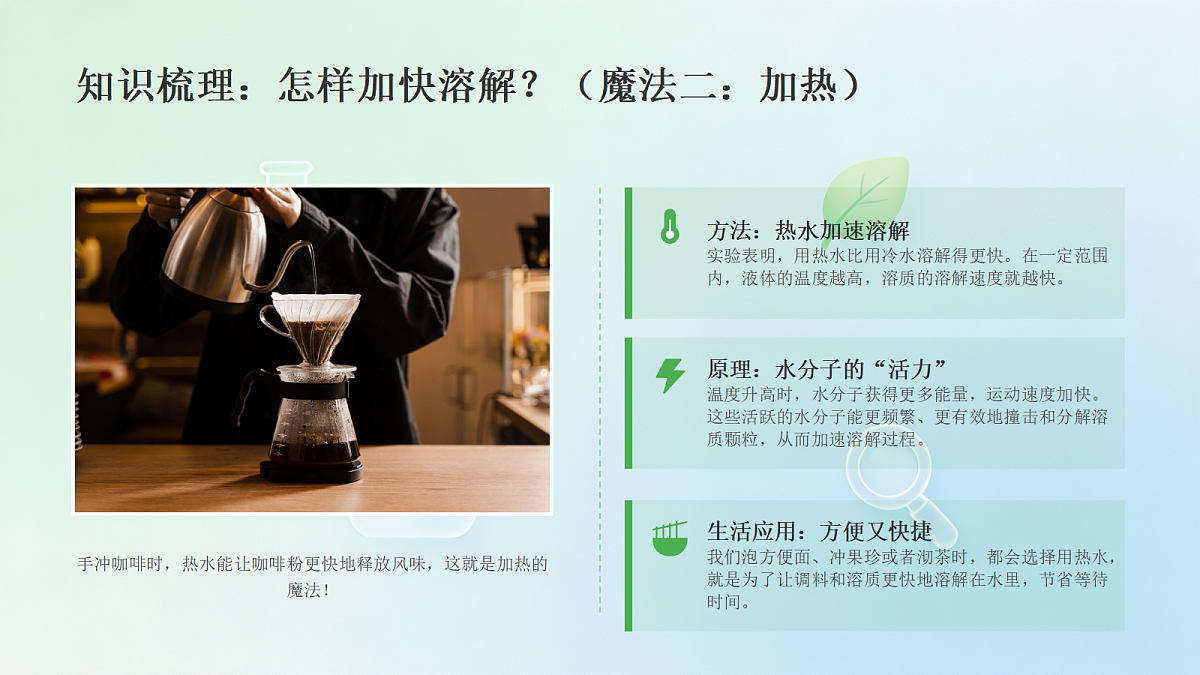 知识梳理：怎样加快溶解？（魔法二：加热）

手冲咖啡时，热水能让咖啡粉更快地释放风味，这就是加热的魔法！

方法：热水加速溶解
实验表明，用热水比用冷水溶解得更快。在一定范围内，液体的温度越高，溶质的溶解速度就越快。

原理：水分子的“活力”
温度升高时，水分子获得更多能量，运动速度加快。这些活跃的水分子能更频繁、更有效地撞击和分解溶质颗粒，从而加速溶解过程。

生活应用：方便又快捷
我们泡方便面、冲果珍或者沏茶时，都会选择用热水，就是为了让调料和溶质更快地溶解在水里，节省等待时间。